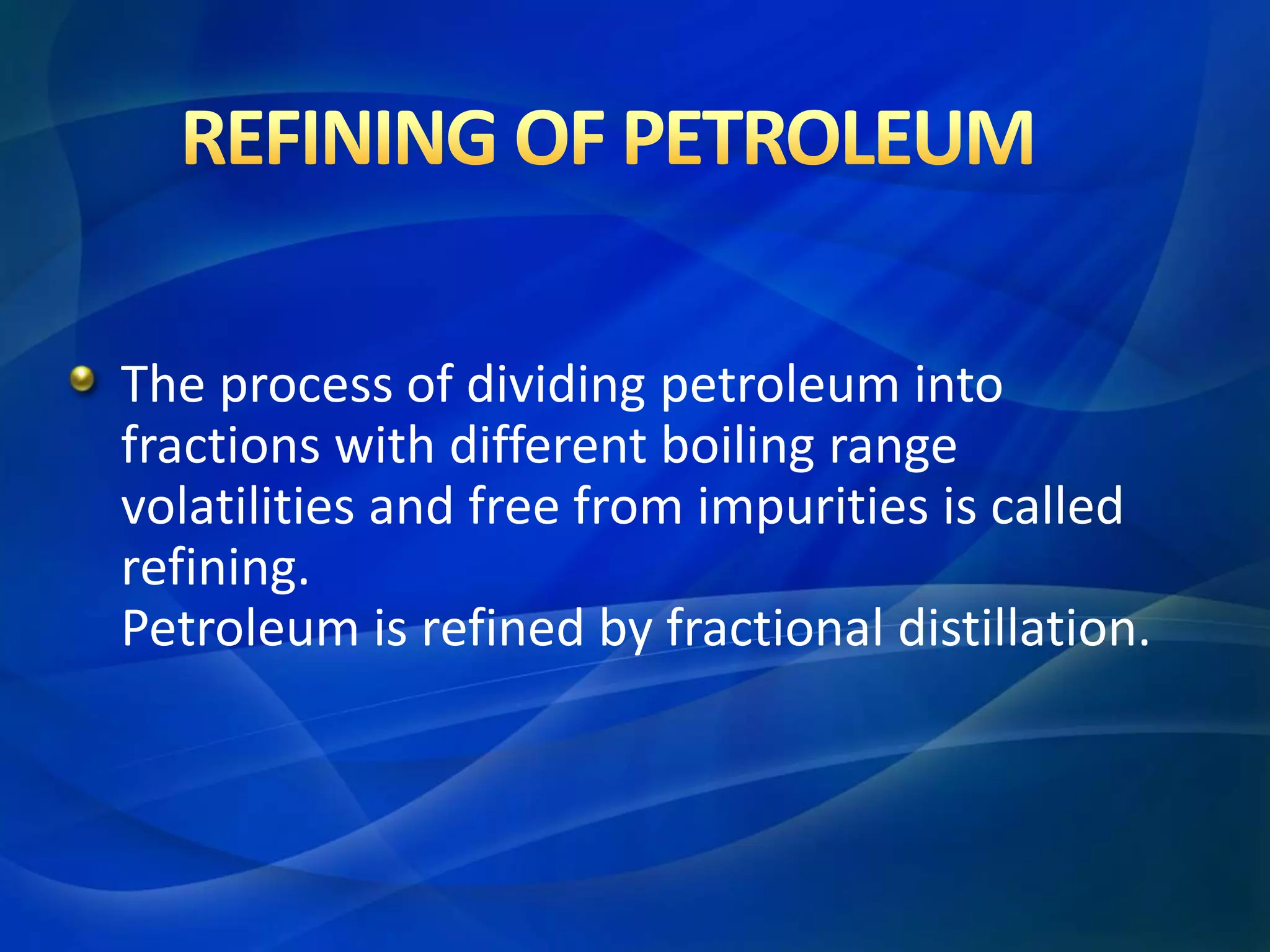 REFINING OF PETROLEUM

The process of dividing petroleum into fractions with different boiling range volatilities and free from impurities is called refining.
Petroleum is refined by fractional distillation.